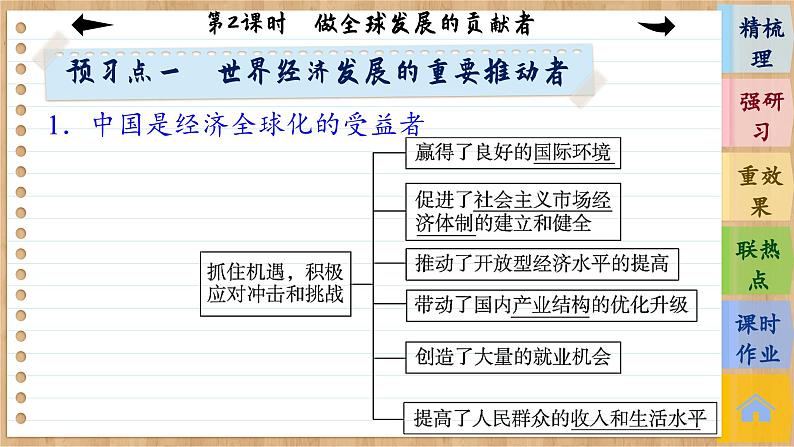 第2课时　做全球发展的贡献者

预习点一　世界经济发展的重要推动者

1. 中国是经济全球化的受益者

抓住机遇，积极应对冲击和挑战

赢得了良好的国际环境

促进了社会主义市场经济体制的建立和健全

推动了开放型经济水平的提高

带动了国内产业结构的优化升级

创造了大量的就业机会

提高了人民群众的收入和生活水平

精梳理

强研习

重效果

联热点

课时作业